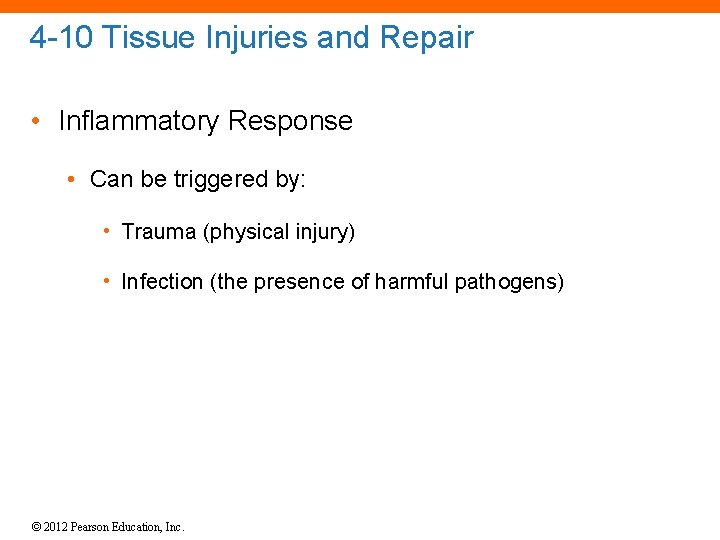 4-10 Tissue Injuries and Repair

• Inflammatory Response

• Can be triggered by:

• Trauma (physical injury)

• Infection (the presence of harmful pathogens)

© 2012 Pearson Education, Inc.